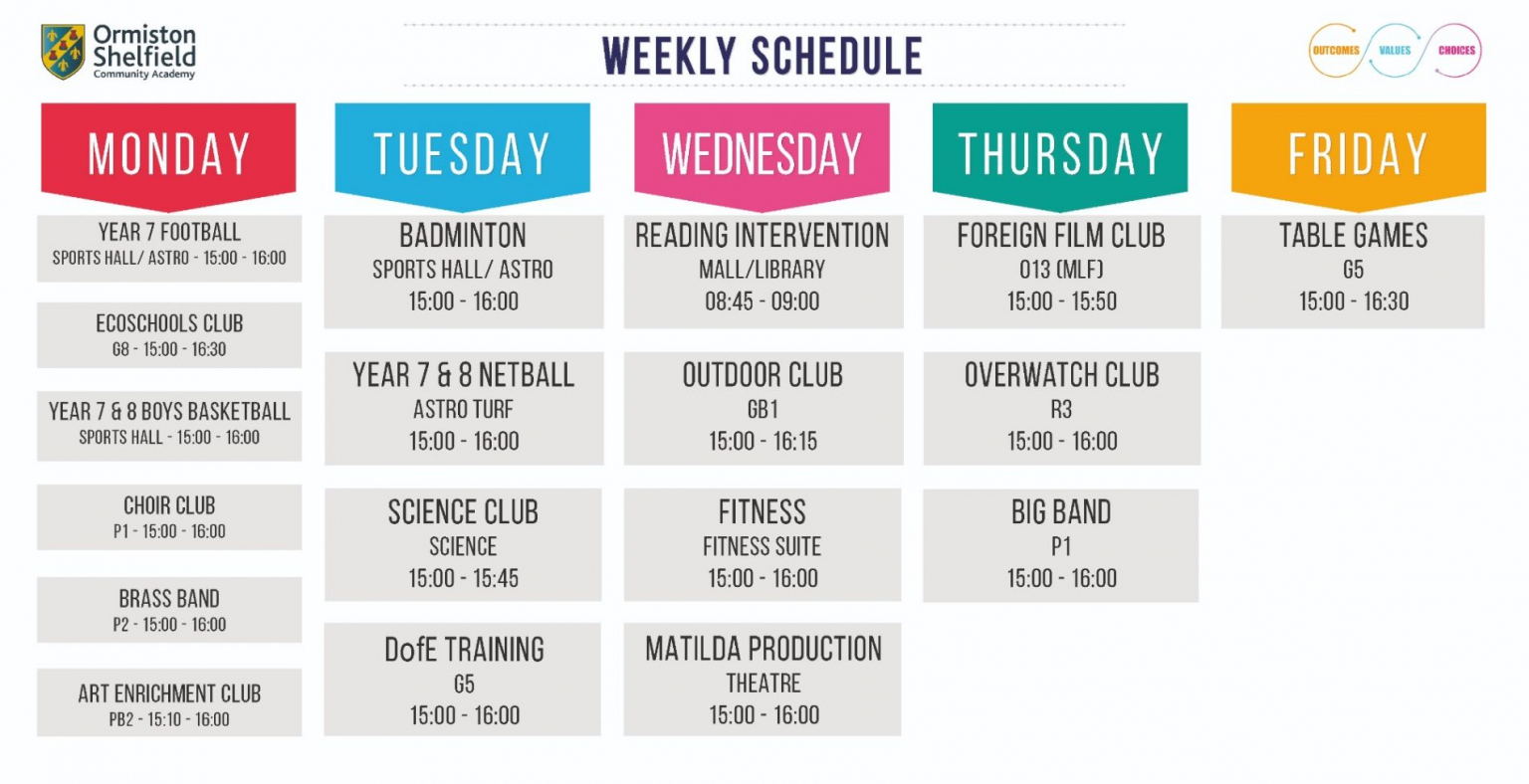 Ormiston Shelfield Community Academy

WEEKLY SCHEDULE

OUTCOMES VALUES CHOICES

MONDAY

YEAR 7 FOOTBALL
SPORTS HALL/ ASTRO - 15:00 - 16:00

ECOSCHOOLS CLUB
G8 - 15:00 - 16:30

YEAR 7 & 8 BOYS BASKETBALL
SPORTS HALL - 15:00 - 16:00

CHOIR CLUB
P1 - 15:00 - 16:00

BRASS BAND
P2 - 15:00 - 16:00

ART ENRICHMENT CLUB
PB2 - 15:10 - 16:00

TUESDAY

BADMINTON
SPORTS HALL/ ASTRO
15:00 - 16:00

YEAR 7 & 8 NETBALL
ASTRO TURF
15:00 - 16:00

SCIENCE CLUB
SCIENCE
15:00 - 15:45

DofE TRAINING
G5
15:00 - 16:00

WEDNESDAY

READING INTERVENTION
MALL/LIBRARY
08:45 - 09:00

OUTDOOR CLUB
GB1
15:00 - 16:15

FITNESS
FITNESS SUITE
15:00 - 16:00

MATILDA PRODUCTION
THEATRE
15:00 - 16:00

THURSDAY

FOREIGN FILM CLUB
013 (MLF)
15:00 - 15:50

OVERWATCH CLUB
R3
15:00 - 16:00

BIG BAND
P1
15:00 - 16:00

FRIDAY

TABLE GAMES
G5
15:00 - 16:30